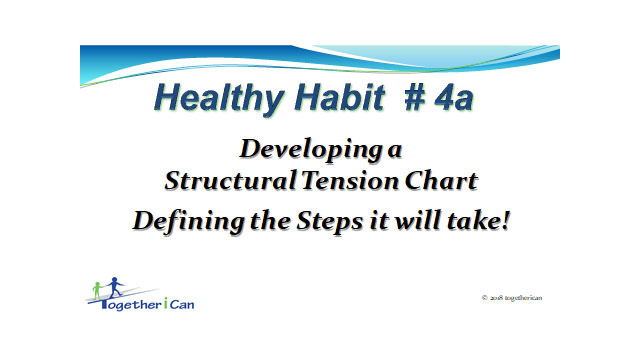 Healthy Habit # 4a

Developing a Structural Tension Chart

Defining the Steps it will take!

Together i Can

© 2018 togetherican